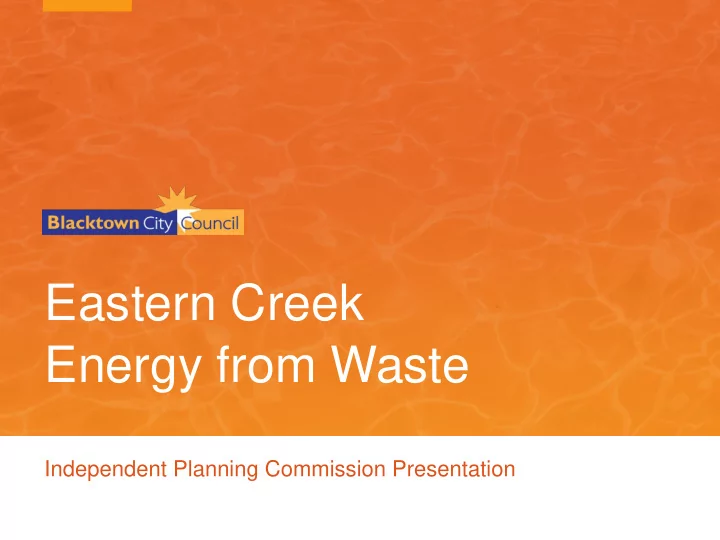 Blacktown City Council

Eastern Creek Energy from Waste

Independent Planning Commission Presentation